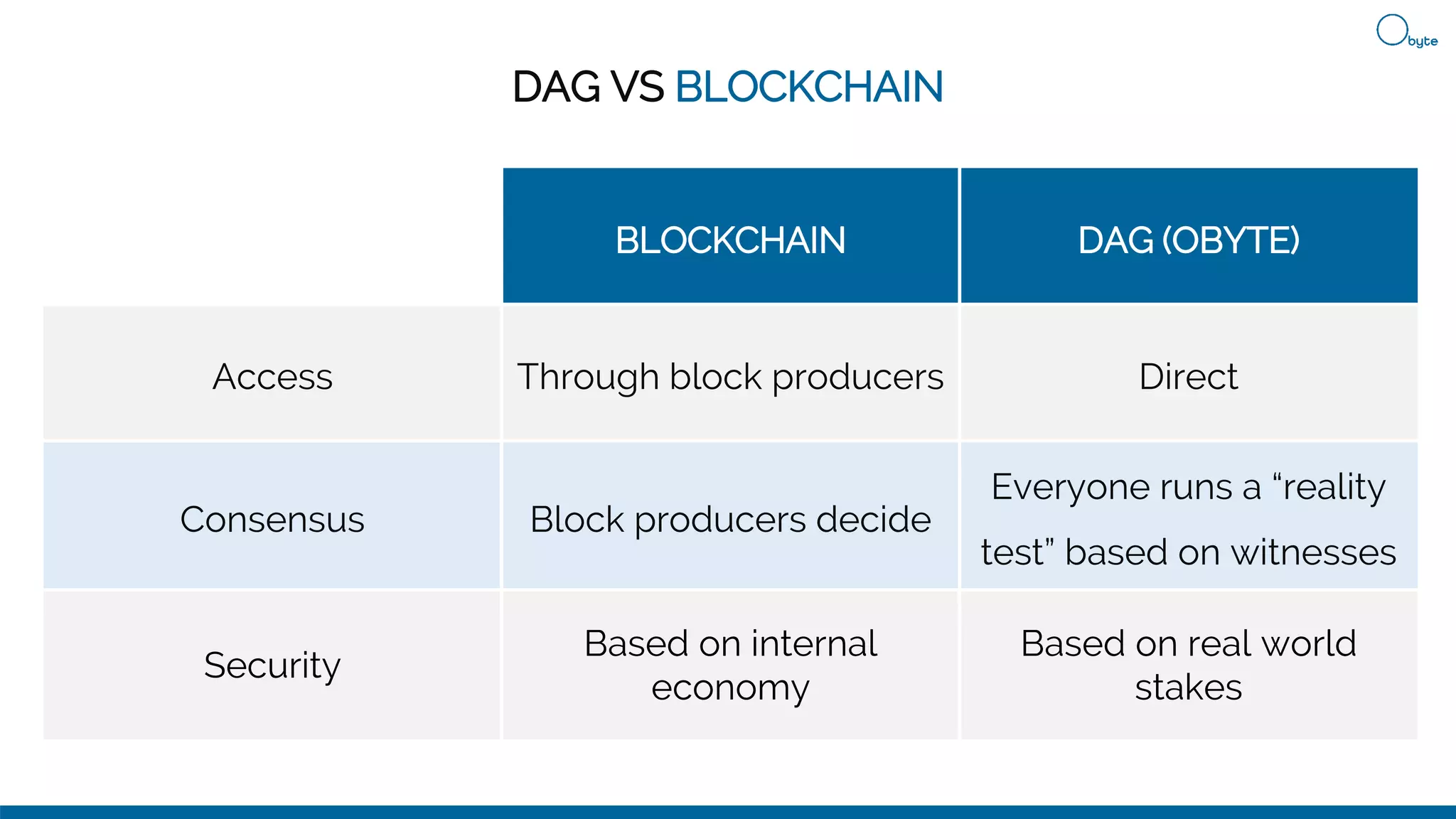 byte

DAG VS BLOCKCHAIN

| | BLOCKCHAIN | DAG (OBYTE) |
|---|---|---|
| Access | Through block producers | Direct |
| Consensus | Block producers decide | Everyone runs a “reality test” based on witnesses |
| Security | Based on internal economy | Based on real world stakes |